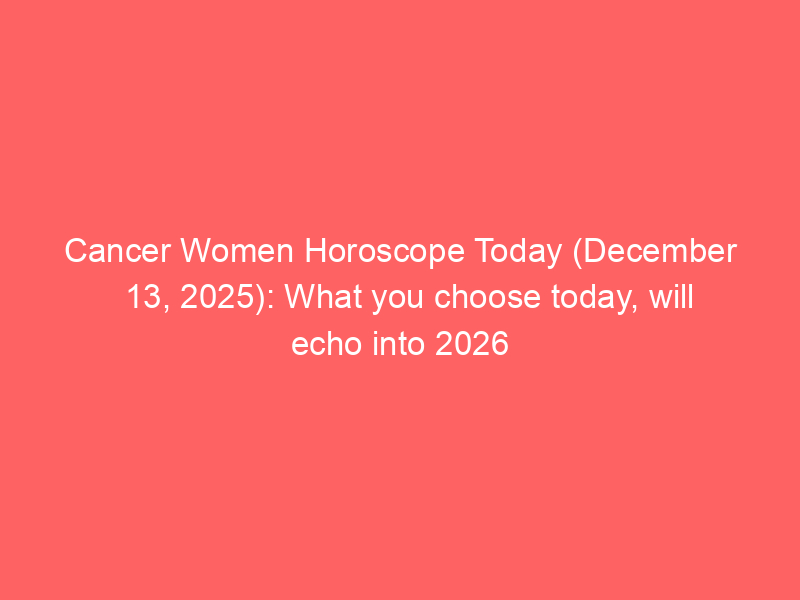 Cancer Women Horoscope Today (December 13, 2025): What you choose today, will echo into 2026